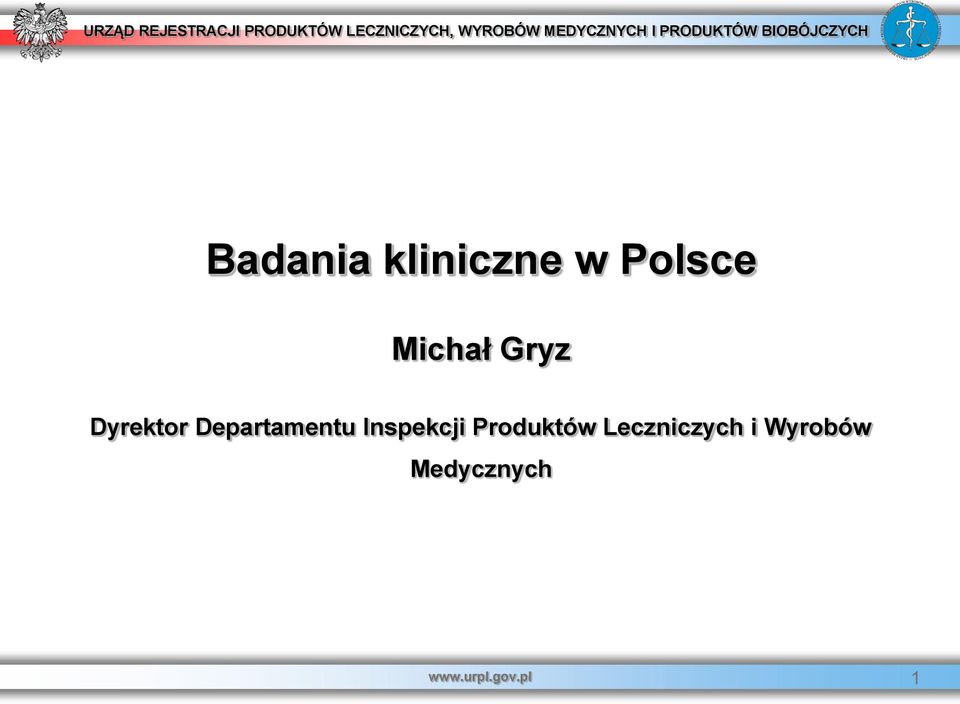 URZĄD REJESTRACJI PRODUKTÓW LECZNICZYCH, WYROBÓW MEDYCZNYCH I PRODUKTÓW BIOBÓJCZYCH

Badania kliniczne w Polsce

Michał Gryz

Dyrektor Departamentu Inspekcji Produktów Leczniczych i Wyrobów Medycznych

www.urpl.gov.pl

1